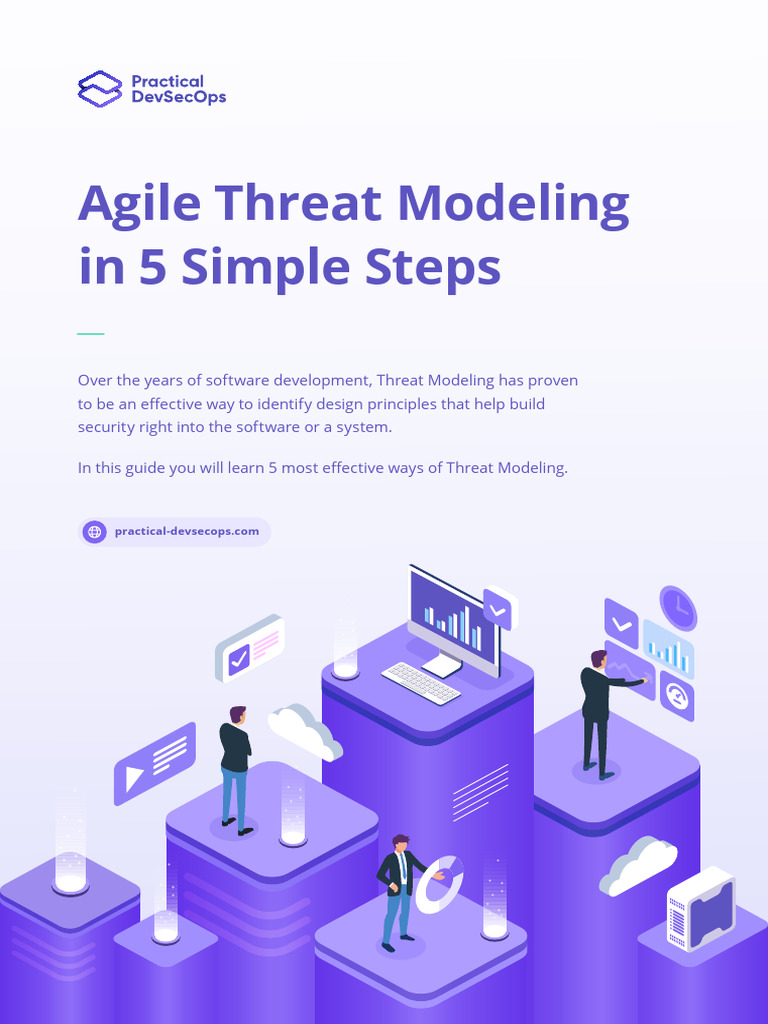 Practical
DevSecOps

Agile Threat Modeling in 5 Simple Steps

Over the years of software development, Threat Modeling has proven to be an effective way to identify design principles that help build security right into the software or a system.

In this guide you will learn 5 most effective ways of Threat Modeling.

practical-devsecops.com